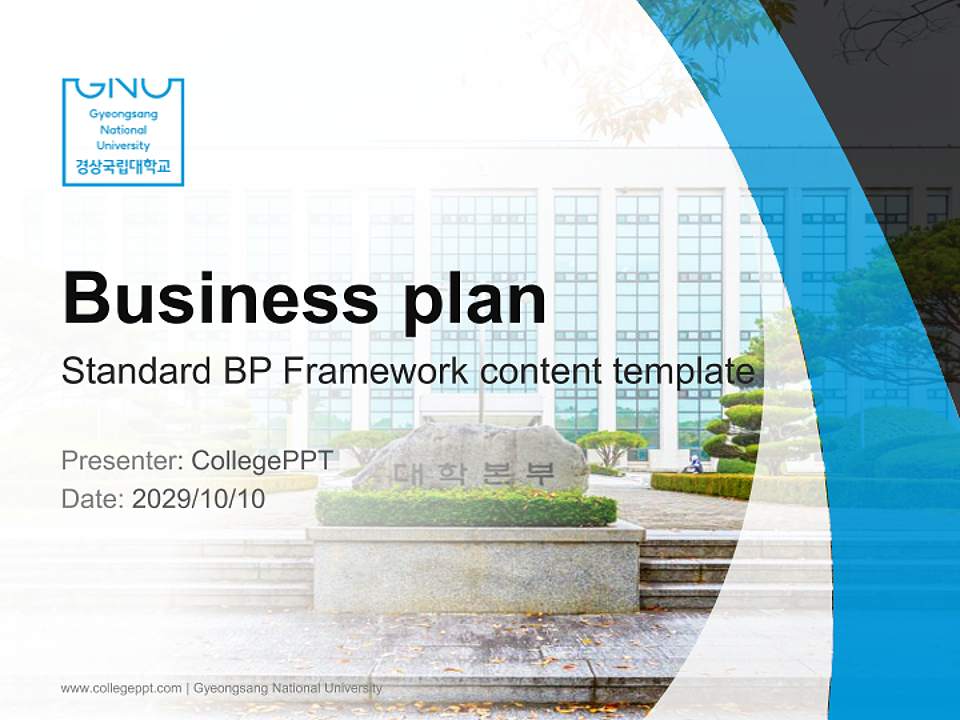 GNU
Gyeongsang National University
경상국립대학교

Business plan
Standard BP Framework content template

Presenter: CollegePPT
Date: 2029/10/10

대학본부

www.collegeppt.com | Gyeongsang National University